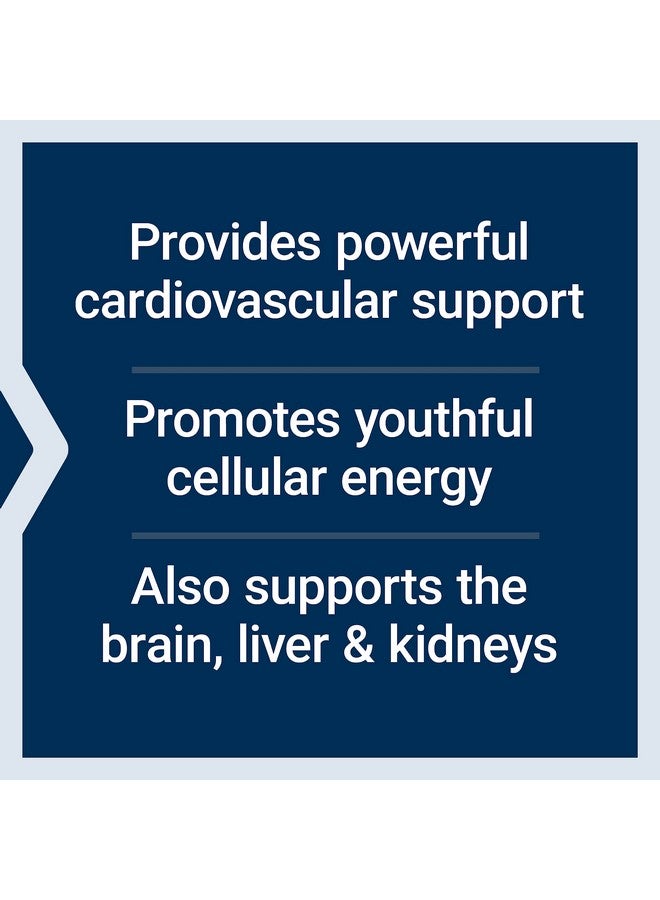 Provides powerful cardiovascular support

Promotes youthful cellular energy

Also supports the brain, liver & kidneys